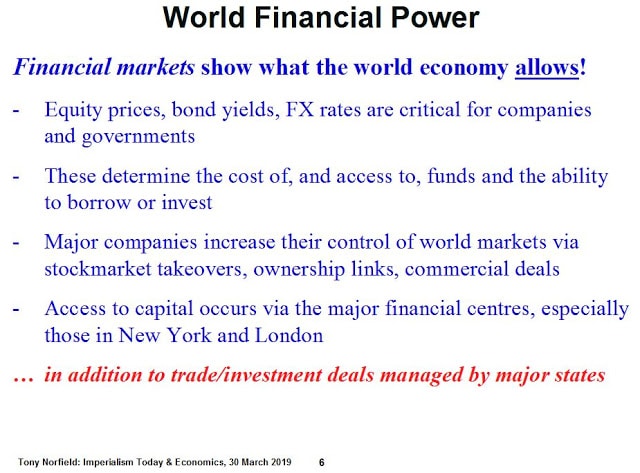 World Financial Power

Financial markets show what the world economy allows!

- Equity prices, bond yields, FX rates are critical for companies and governments

- These determine the cost of, and access to, funds and the ability to borrow or invest

- Major companies increase their control of world markets via stockmarket takeovers, ownership links, commercial deals

- Access to capital occurs via the major financial centres, especially those in New York and London

… in addition to trade/investment deals managed by major states

Tony Norfield: Imperialism Today & Economics, 30 March 2019 6